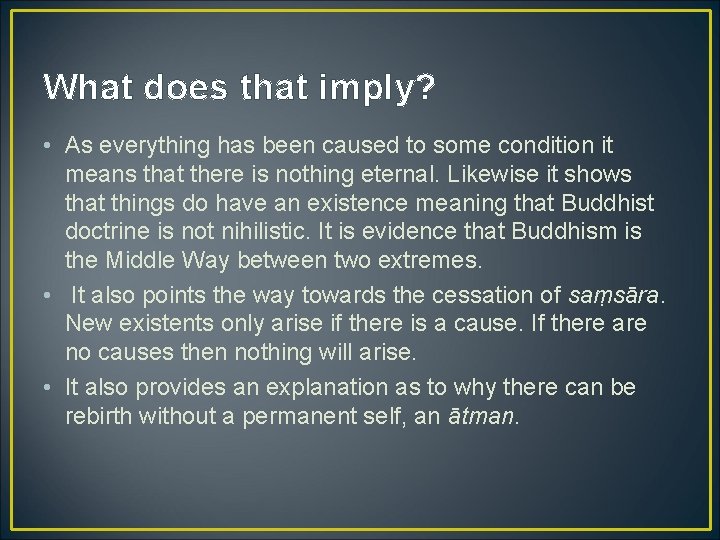 What does that imply?

• As everything has been caused to some condition it means that there is nothing eternal. Likewise it shows that things do have an existence meaning that Buddhist doctrine is not nihilistic. It is evidence that Buddhism is the Middle Way between two extremes.

• It also points the way towards the cessation of saṃsāra. New existents only arise if there is a cause. If there are no causes then nothing will arise.

• It also provides an explanation as to why there can be rebirth without a permanent self, an ātman.